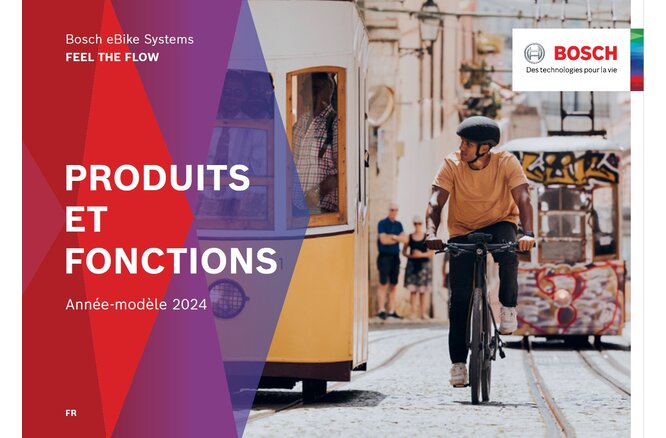 Bosch eBike Systems
FEEL THE FLOW

BOSCH
Des technologies pour la vie

PRODUITS
ET
FONCTIONS

Année-modèle 2024

FR